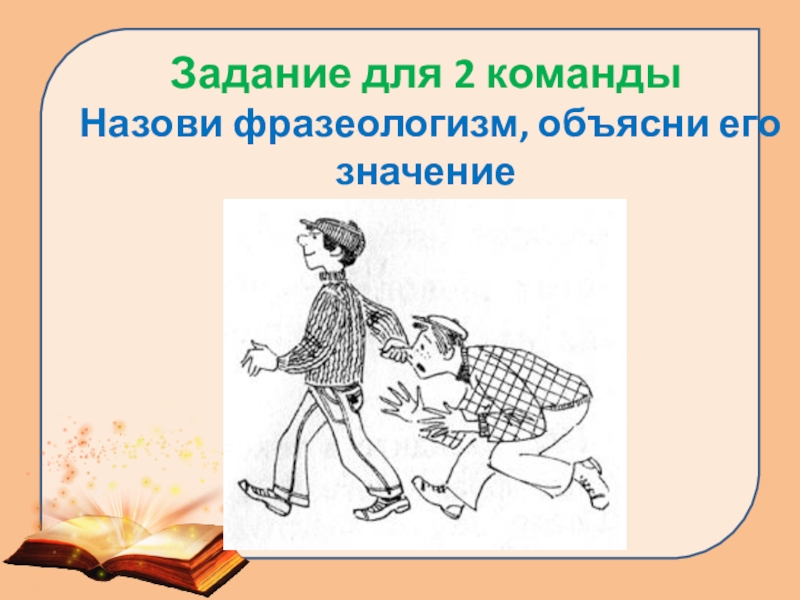 Задание для 2 команды

Назови фразеологизм, объясни его значение